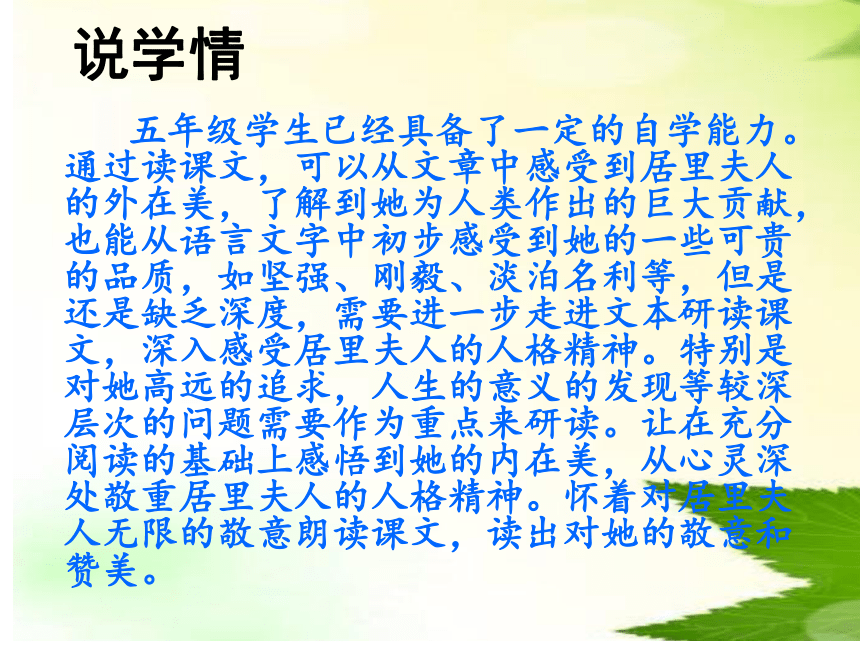 说学情

五年级学生已经具备了一定的自学能力。通过读课文，可以从文章中感受到居里夫人的外在美，了解到她为人类作出的巨大贡献，也能从语言文字中初步感受到她的一些可贵的品质，如坚强、刚毅、淡泊名利等，但是还是缺乏深度，需要进一步走进文本研读课文，深入感受居里夫人的人格精神。特别是对她高远的追求，人生的意义的发现等较深层次的问题需要作为重点来研读。让在充分阅读的基础上感悟到她的内在美，从心灵深处敬重居里夫人的人格精神。怀着对居里夫人无限的敬意朗读课文，读出对她的敬意和赞美。